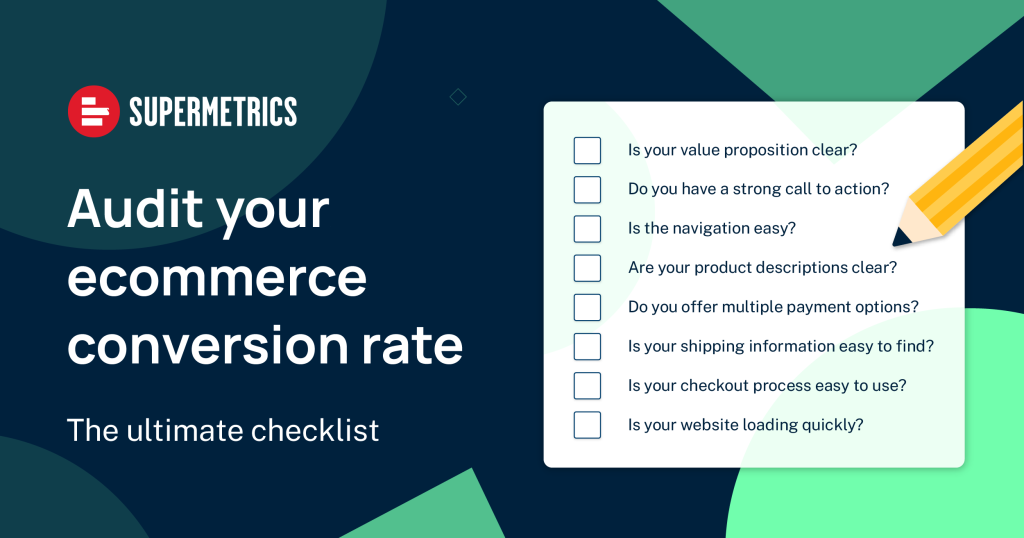 SUPERMETRICS

Audit your ecommerce conversion rate

The ultimate checklist

Is your value proposition clear?
Do you have a strong call to action?
Is the navigation easy?
Are your product descriptions clear?
Do you offer multiple payment options?
Is your shipping information easy to find?
Is your checkout process easy to use?
Is your website loading quickly?